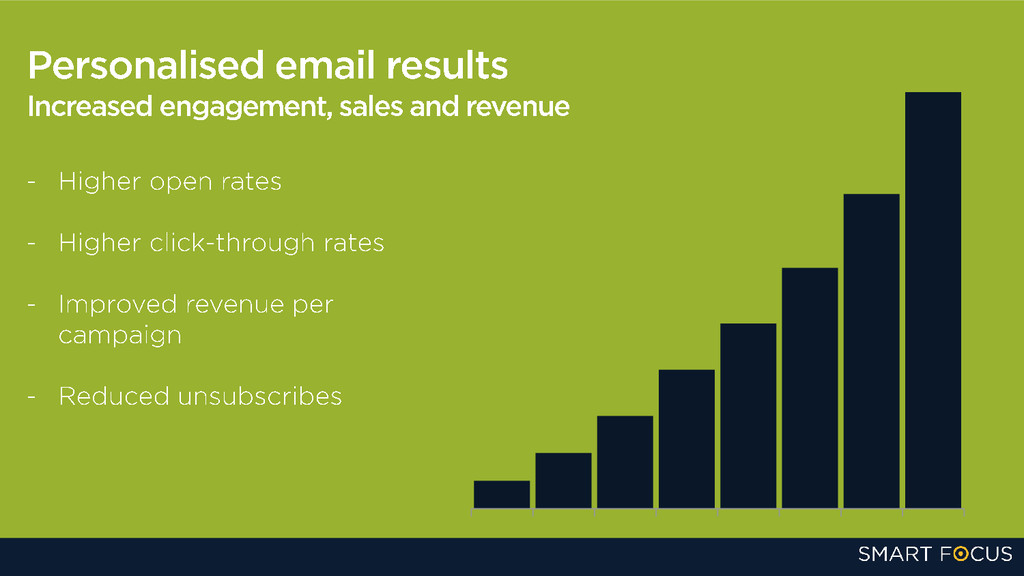 Personalised email results
Increased engagement, sales and revenue

- Higher open rates

- Higher click-through rates

- Improved revenue per campaign

- Reduced unsubscribes

SMART FOCUS